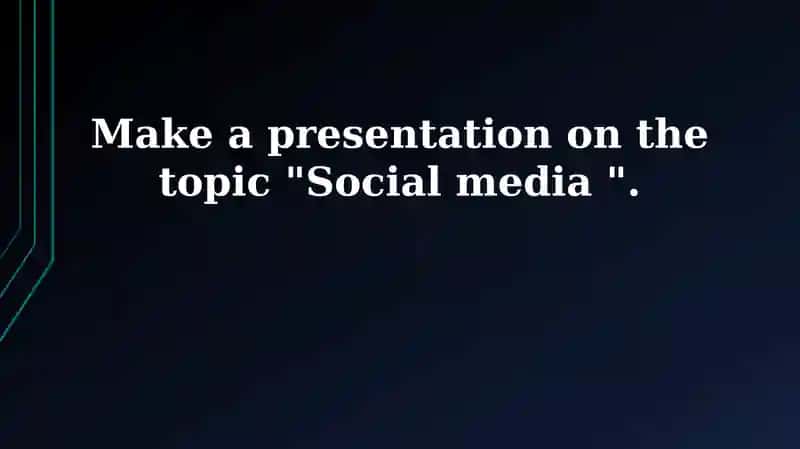 Make a presentation on the topic "Social media ".